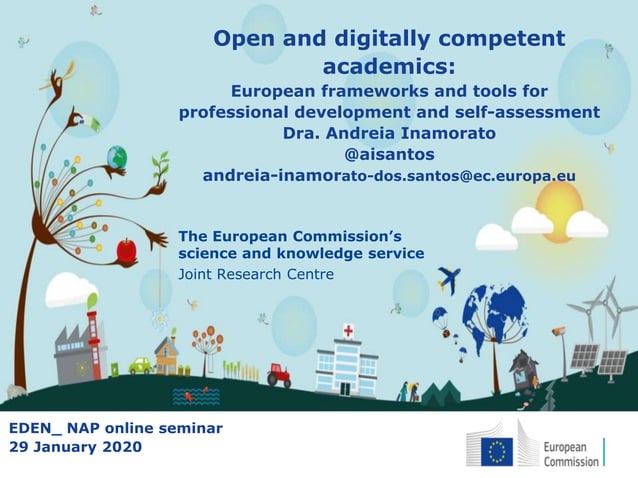 Open and digitally competent academics:
European frameworks and tools for professional development and self-assessment
Dra. Andreia Inamorato
@aisantos
andreia-inamorato-dos.santos@ec.europa.eu

The European Commission's science and knowledge service
Joint Research Centre

EDEN_ NAP online seminar
29 January 2020

European Commission